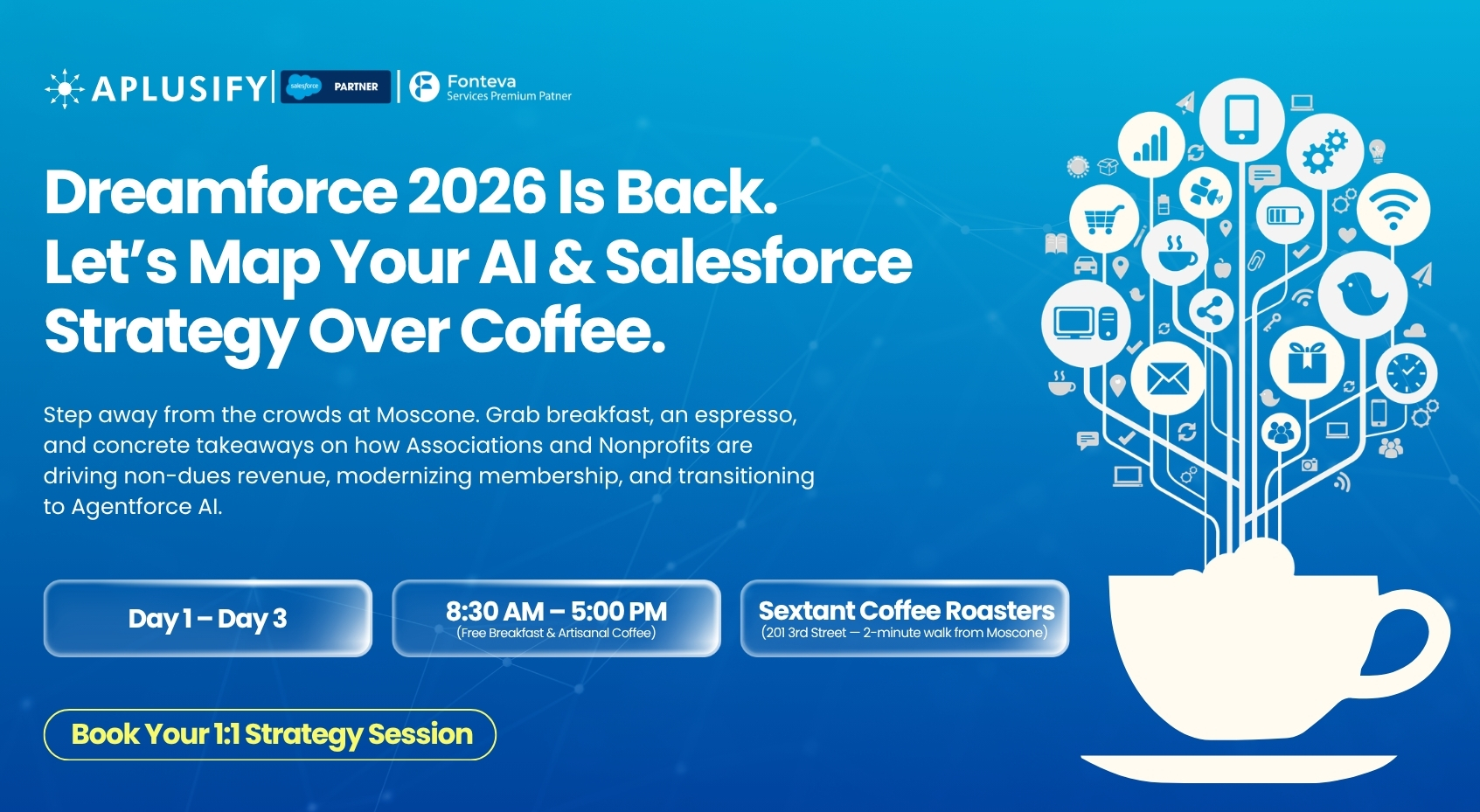 APLUSIFY salesforce PARTNER Fonteva Services Premium Patner

Dreamforce 2026 Is Back. Let's Map Your AI & Salesforce Strategy Over Coffee.

Step away from the crowds at Moscone. Grab breakfast, an espresso, and concrete takeaways on how Associations and Nonprofits are driving non-dues revenue, modernizing membership, and transitioning to Agentforce AI.

Day 1 – Day 3

8:30 AM – 5:00 PM
(Free Breakfast & Artisanal Coffee)

Sextant Coffee Roasters
(201 3rd Street — 2-minute walk from Moscone)

Book Your 1:1 Strategy Session